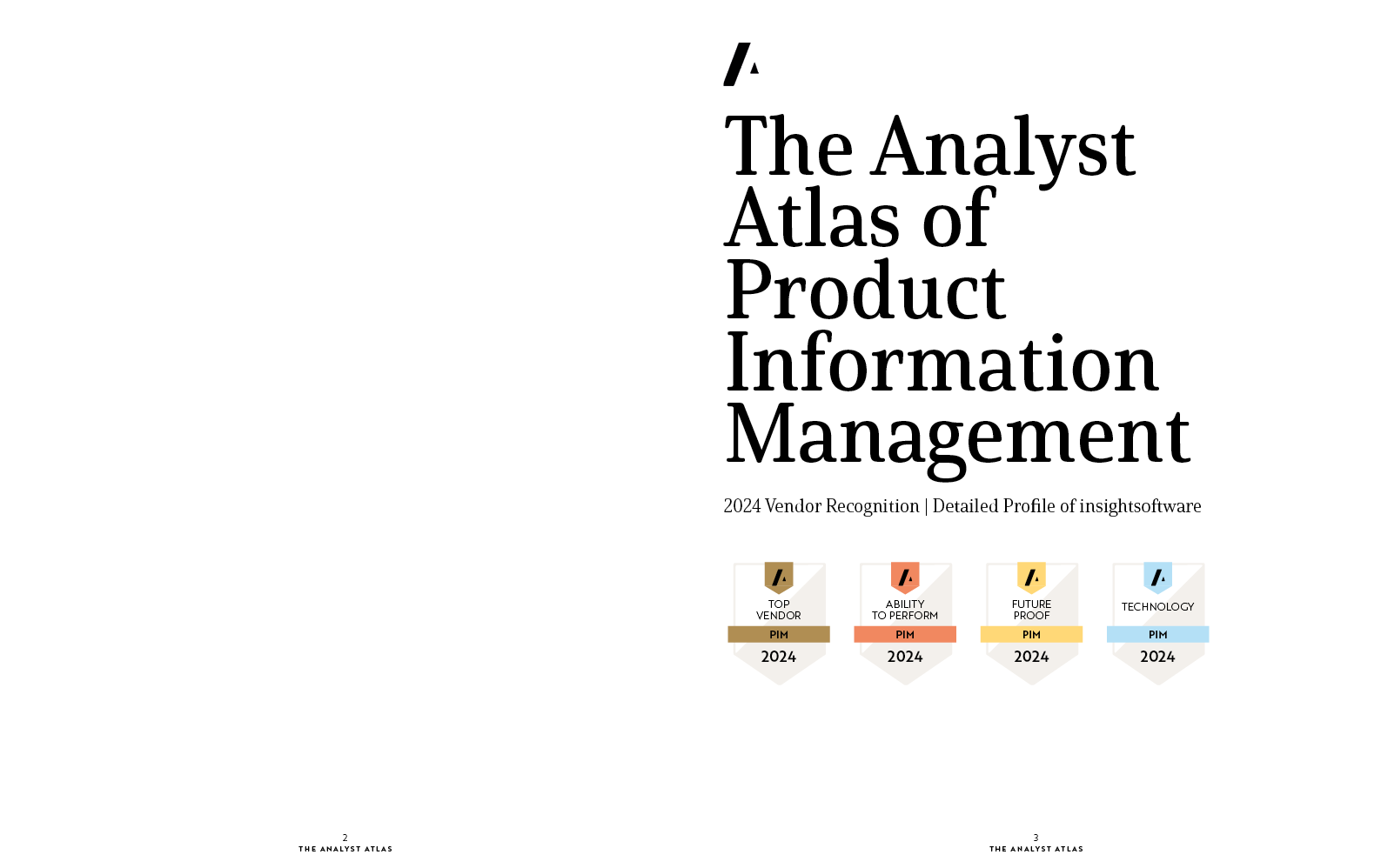 The Analyst Atlas of Product Information Management

2024 Vendor Recognition | Detailed Profile of insightsoftware

TOP VENDOR
PIM
2024

ABILITY TO PERFORM
PIM
2024

FUTURE PROOF
PIM
2024

TECHNOLOGY
PIM
2024

2
THE ANALYST ATLAS

3
THE ANALYST ATLAS